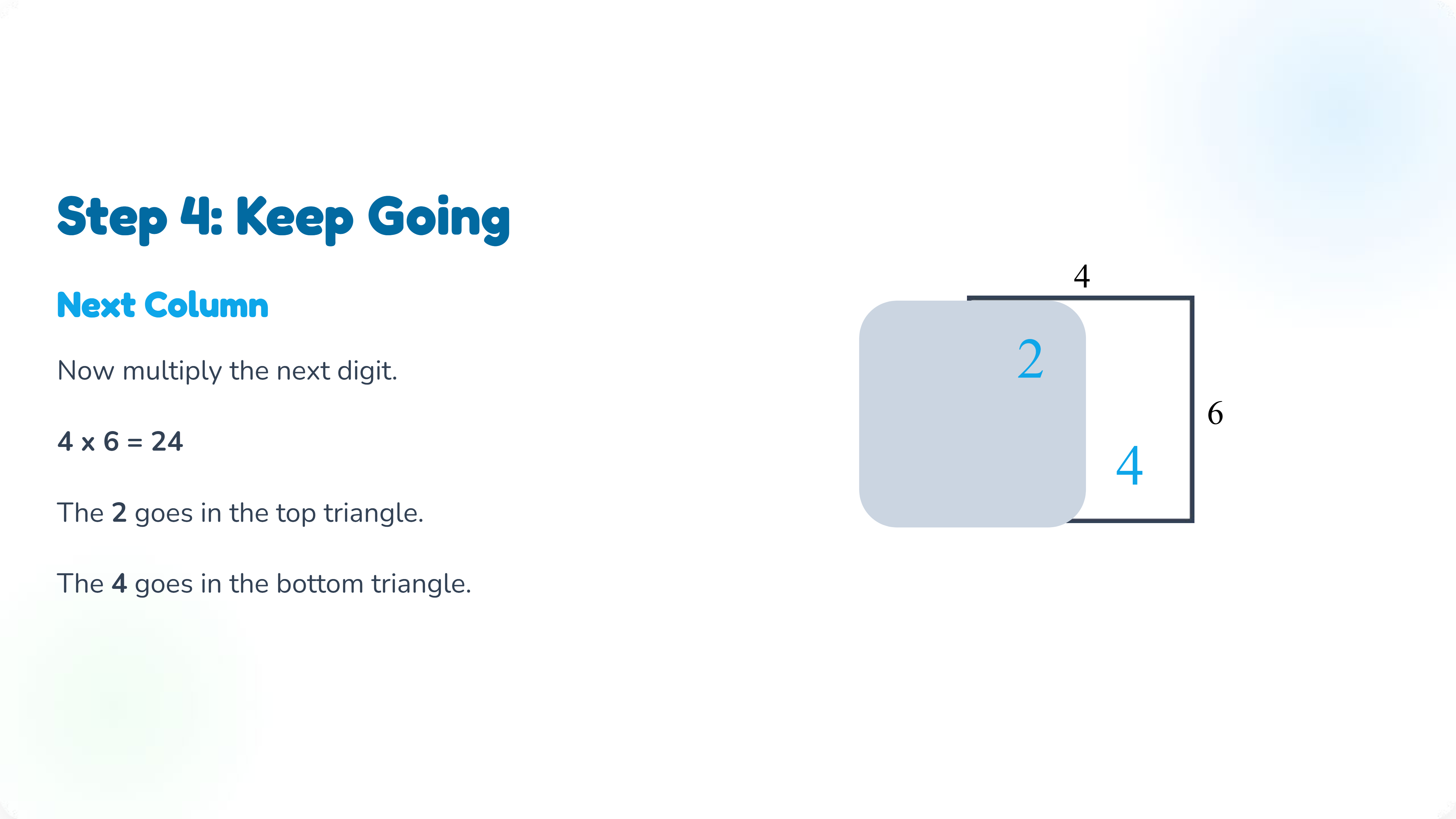 Step 4: Keep Going

Next Column

Now multiply the next digit.

4 x 6 = 24

The 2 goes in the top triangle.

The 4 goes in the bottom triangle.

4

2

6

4